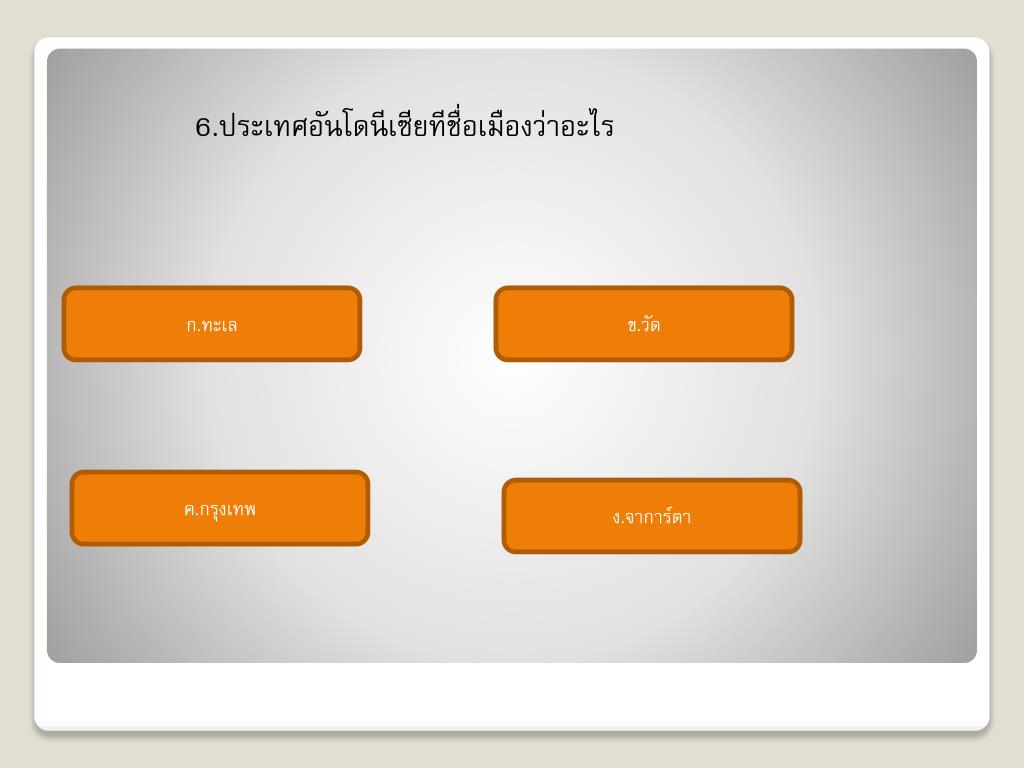 6.ประเทศอันโดนีเซียทีชื่อเมืองว่าอะไร

ก.ทะเล

ข.วัด

ค.กรุงเทพ

ง.จาการ์ตา